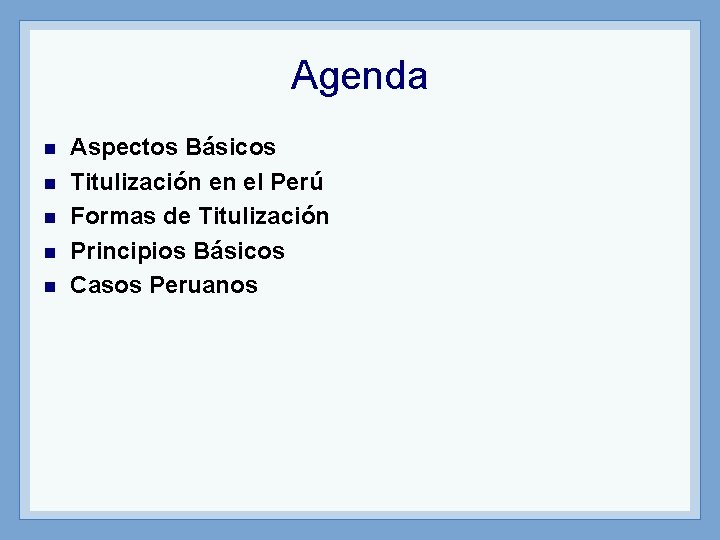 Agenda

- Aspectos Básicos
- Titulización en el Perú
- Formas de Titulización
- Principios Básicos
- Casos Peruanos